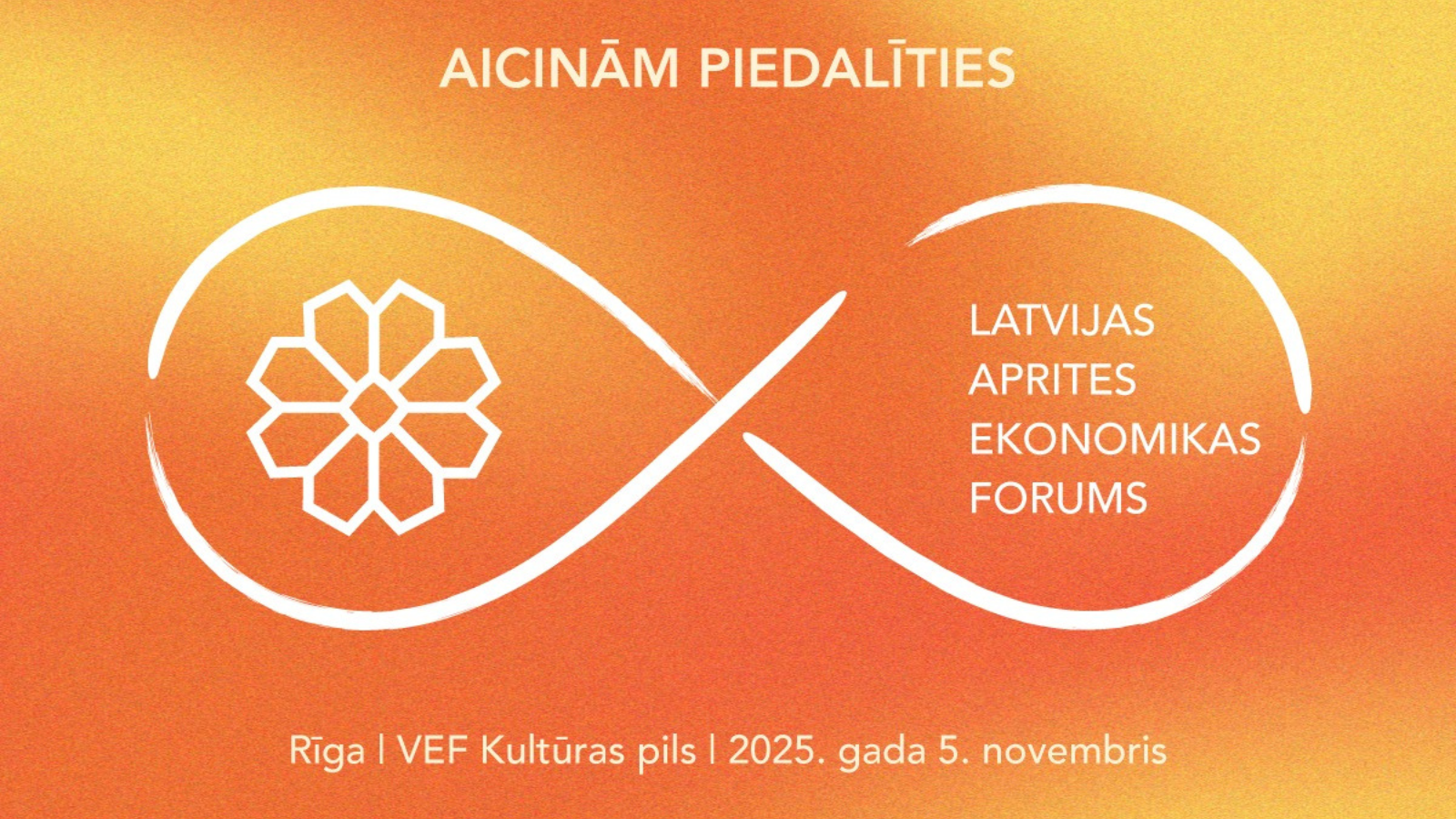 AICINĀM PIEDALĪTIES

LATVIJAS
APRITES
EKONOMIKAS
FORUMS

Rīga | VEF Kultūras pils | 2025. gada 5. novembris